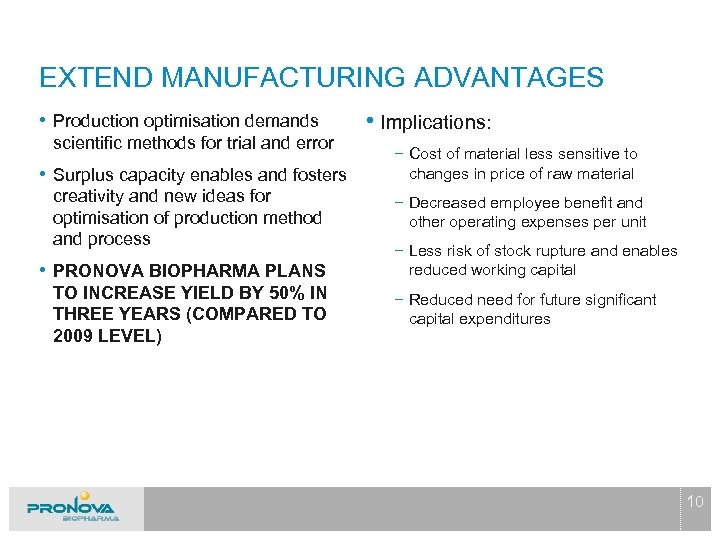 EXTEND MANUFACTURING ADVANTAGES

• Production optimisation demands scientific methods for trial and error

• Surplus capacity enables and fosters creativity and new ideas for optimisation of production method and process

• PRONOVA BIOPHARMA PLANS TO INCREASE YIELD BY 50% IN THREE YEARS (COMPARED TO 2009 LEVEL)

• Implications:

– Cost of material less sensitive to changes in price of raw material

– Decreased employee benefit and other operating expenses per unit

– Less risk of stock rupture and enables reduced working capital

– Reduced need for future significant capital expenditures

PRONOVA BIOPHARMA

10